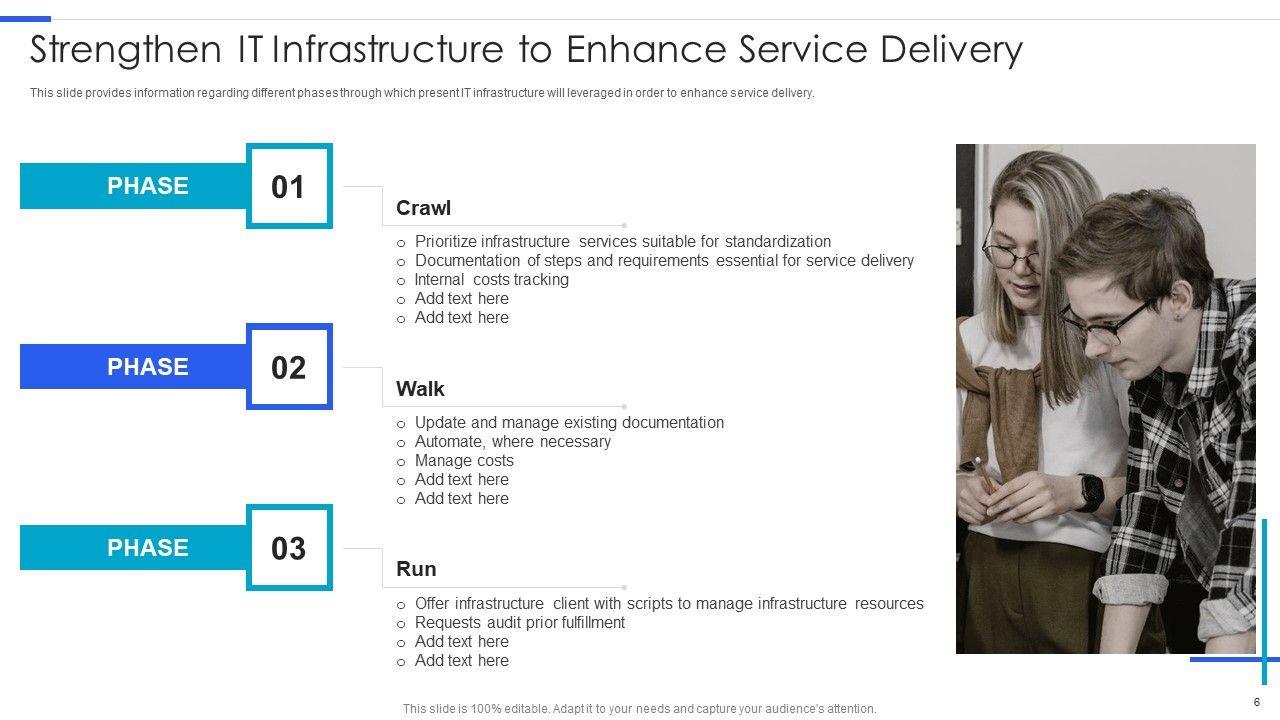 Strengthen IT Infrastructure to Enhance Service Delivery

This slide provides information regarding different phases through which present IT infrastructure will leveraged in order to enhance service delivery.

PHASE 01

Crawl

o Prioritize infrastructure services suitable for standardization
o Documentation of steps and requirements essential for service delivery
o Internal costs tracking
o Add text here
o Add text here

PHASE 02

Walk

o Update and manage existing documentation
o Automate, where necessary
o Manage costs
o Add text here
o Add text here

PHASE 03

Run

o Offer infrastructure client with scripts to manage infrastructure resources
o Requests audit prior fulfillment
o Add text here
o Add text here

This slide is 100% editable. Adapt it to your needs and capture your audience's attention.

6